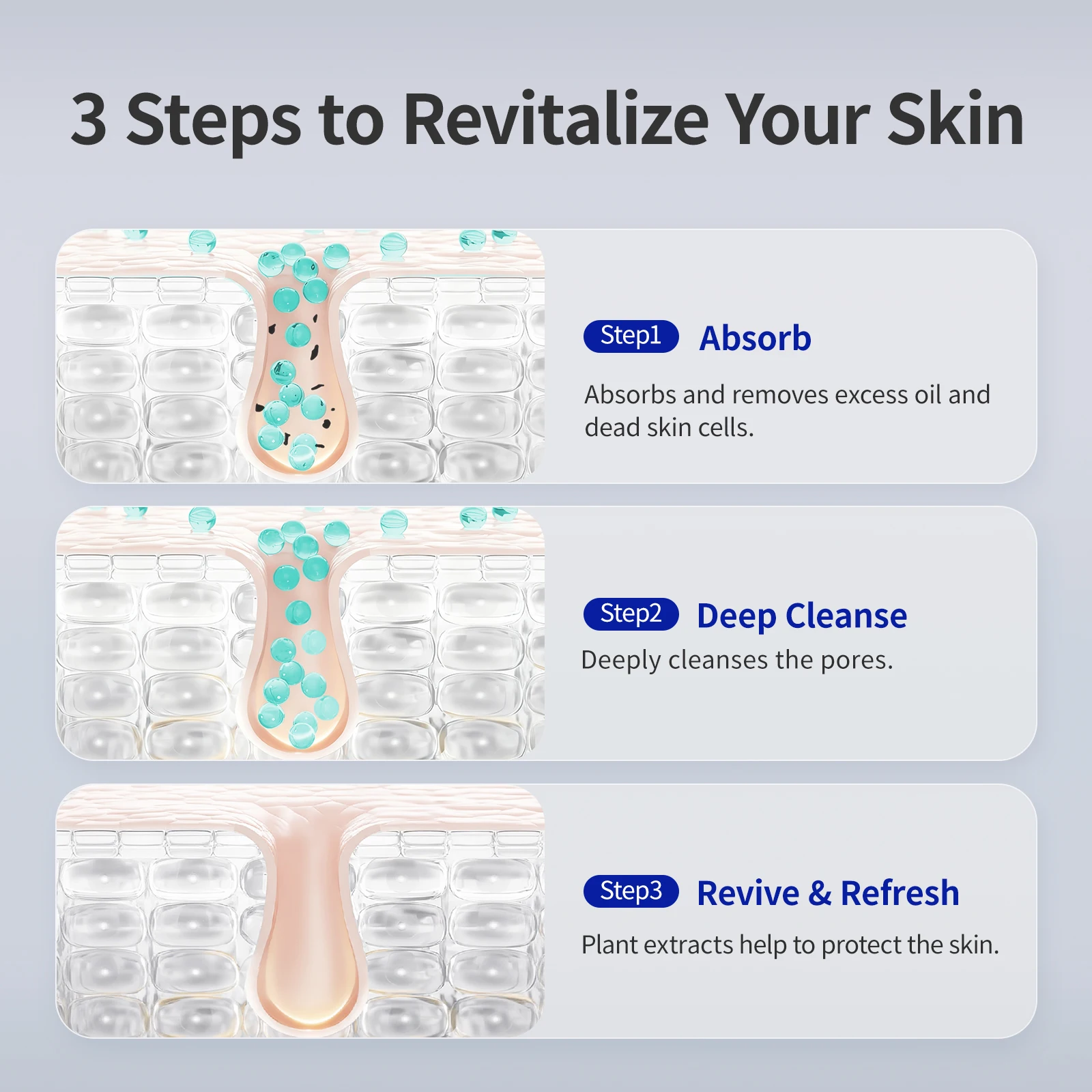 3 Steps to Revitalize Your Skin

Step1 Absorb

Absorbs and removes excess oil and dead skin cells.

Step2 Deep Cleanse

Deeply cleanses the pores.

Step3 Revive & Refresh

Plant extracts help to protect the skin.